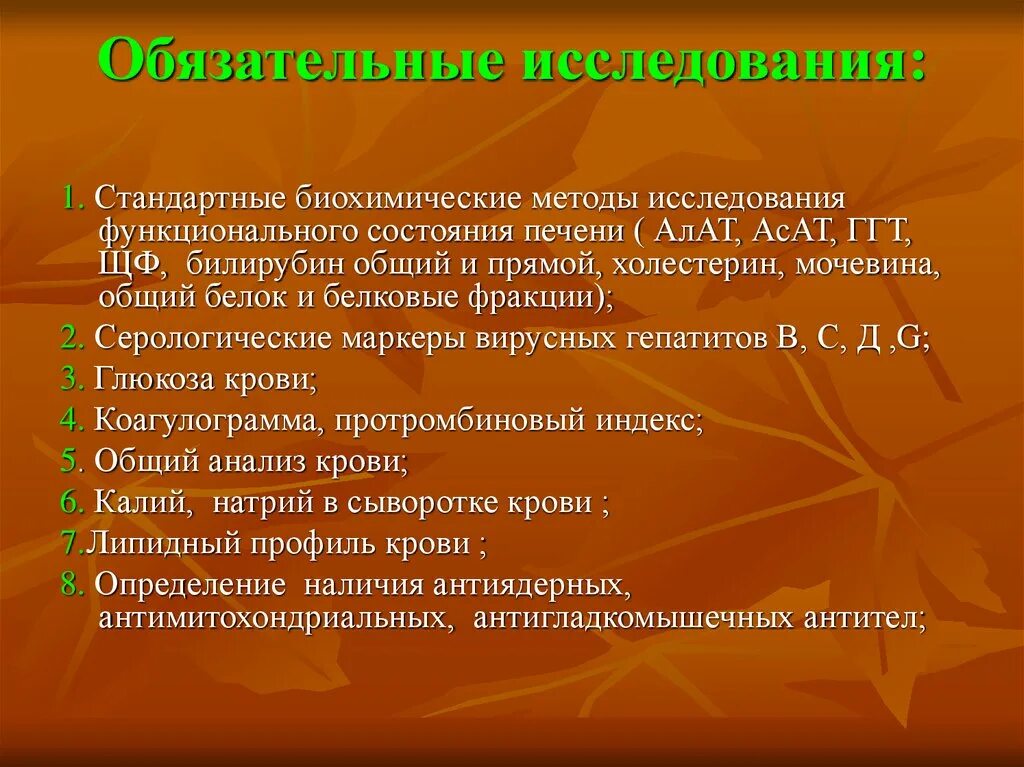 Обязательные исследования:

1. Стандартные биохимические методы исследования функционального состояния печени ( АлАТ, АсАТ, ГГТ, ЩФ, билирубин общий и прямой, холестерин, мочевина, общий белок и белковые фракции);

2. Серологические маркеры вирусных гепатитов В, С, Д ,G;

3. Глюкоза крови;

4. Коагулограмма, протромбиновый индекс;

5. Общий анализ крови;

6. Калий, натрий в сыворотке крови ;

7.Липидный профиль крови ;

8. Определение наличия антиядерных, антимитохондриальных, антигладкомышечных антител;